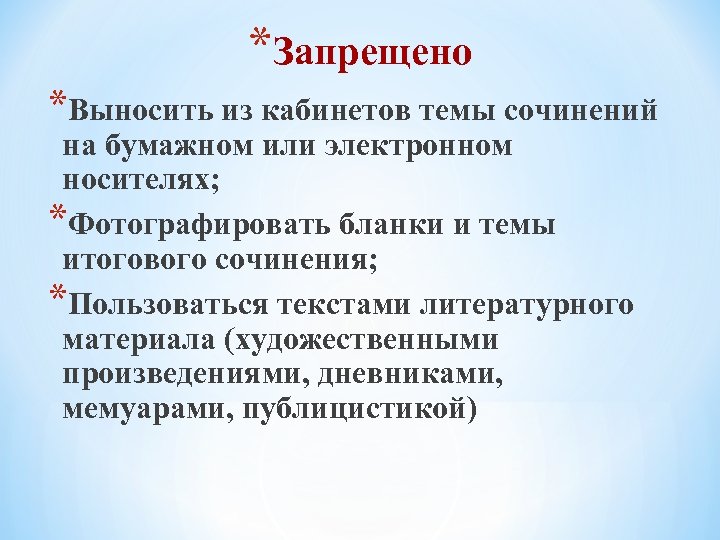 *Запрещено

*Выносить из кабинетов темы сочинений на бумажном или электронном носителях;

*Фотографировать бланки и темы итогового сочинения;

*Пользоваться текстами литературного материала (художественными произведениями, дневниками, мемуарами, публицистикой)